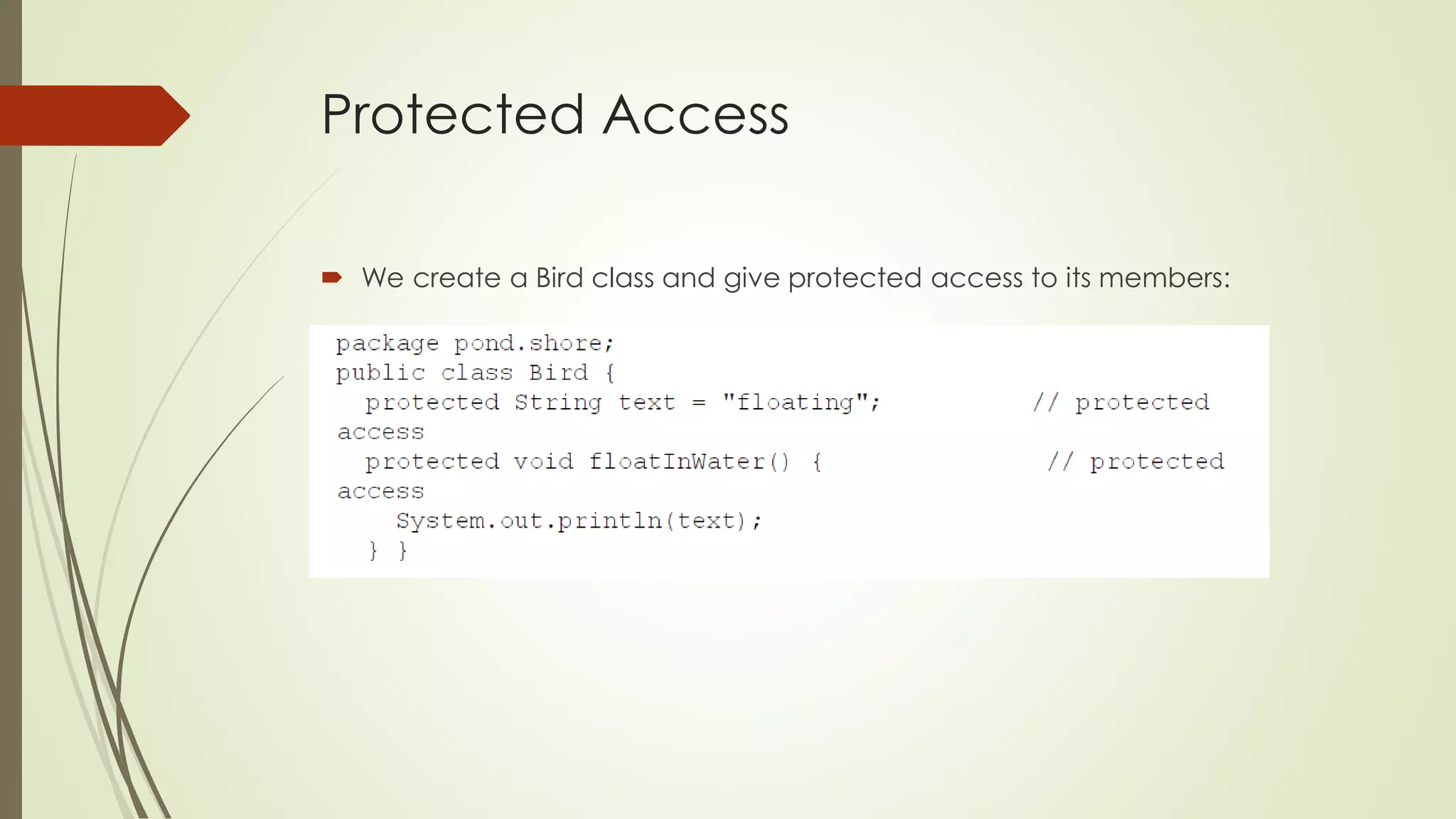 Protected Access

We create a Bird class and give protected access to its members:

package pond.shore;
public class Bird {
  protected String text = "floating";          // protected
access
  protected void floatInWater() {               // protected
access
    System.out.println(text);
  } }